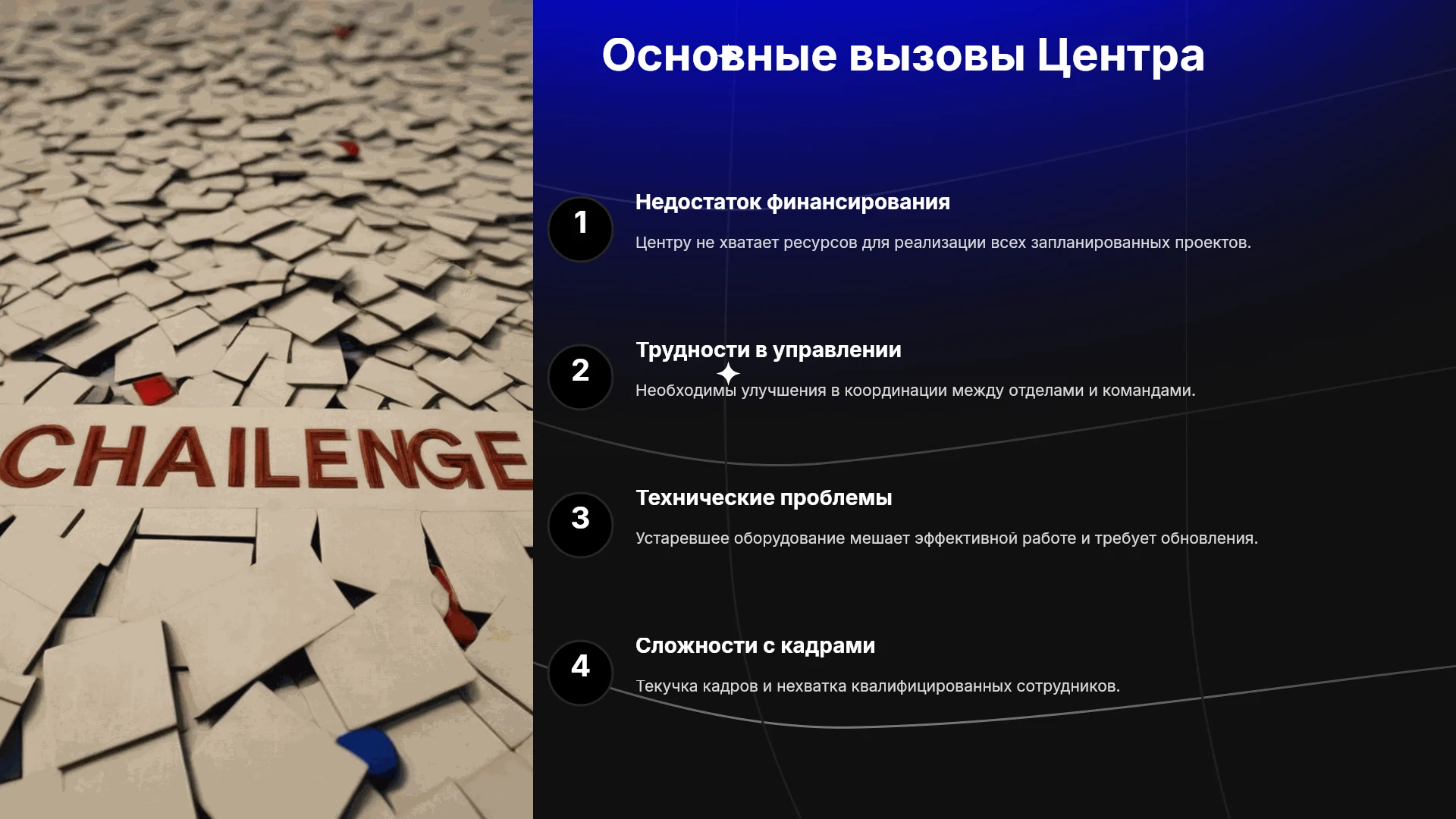 CHAILENGE

Основные вызовы Центра

1
Недостаток финансирования
Центру не хватает ресурсов для реализации всех запланированных проектов.

2
Трудности в управлении
Необходимы улучшения в координации между отделами и командами.

3
Технические проблемы
Устаревшее оборудование мешает эффективной работе и требует обновления.

4
Сложности с кадрами
Текучка кадров и нехватка квалифицированных сотрудников.